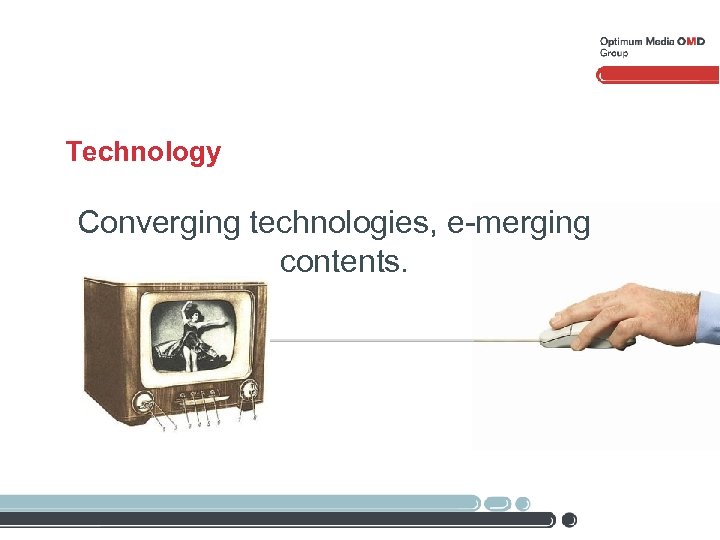 Optimum Media OMD
Group

Technology

Converging technologies, e-merging contents.